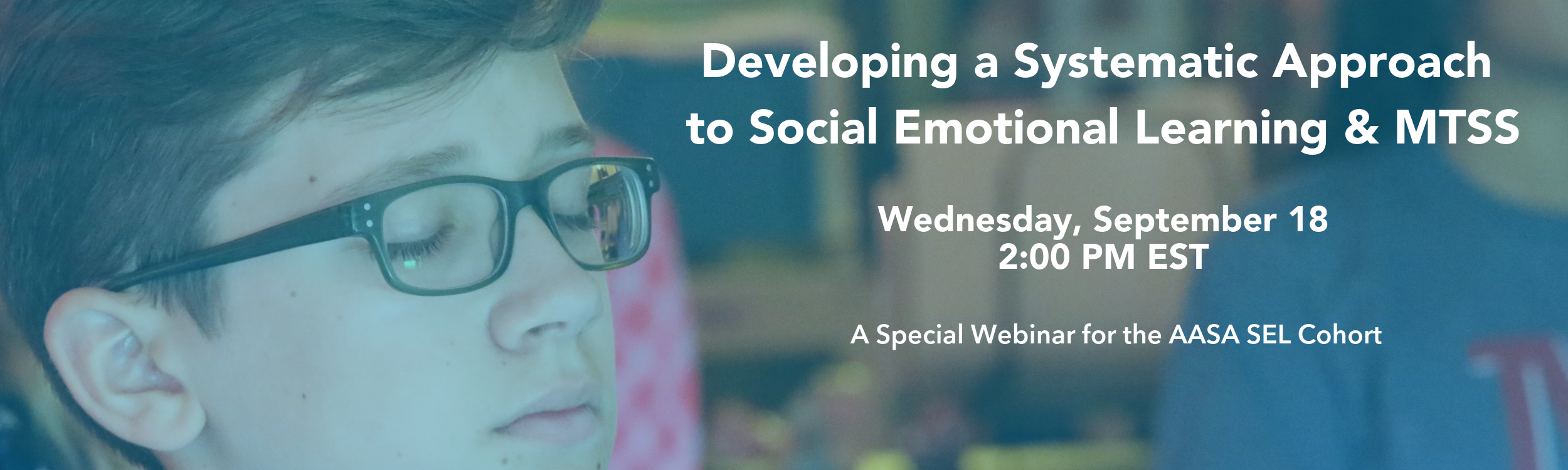 Developing a Systematic Approach to Social Emotional Learning & MTSS

Wednesday, September 18
2:00 PM EST

A Special Webinar for the AASA SEL Cohort